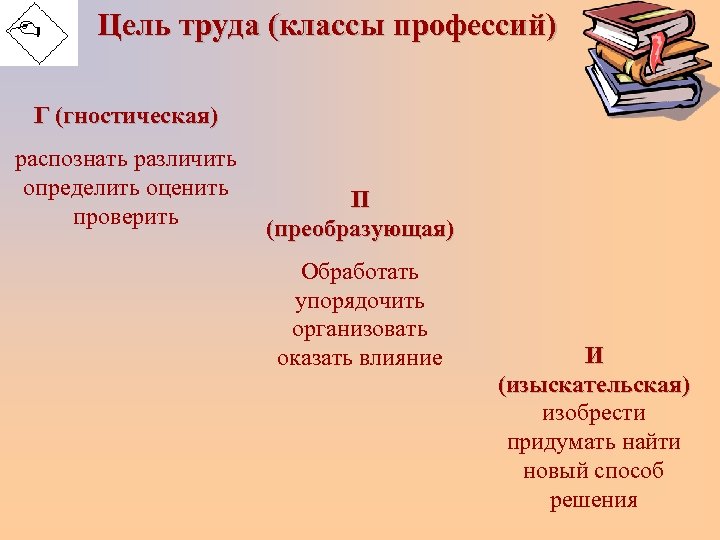 Цель труда (классы профессий)

Г (гностическая)

распознать различить определить оценить проверить

П (преобразующая)

Обработать упорядочить организовать оказать влияние

И (изыскательская)

изобрести придумать найти новый способ решения